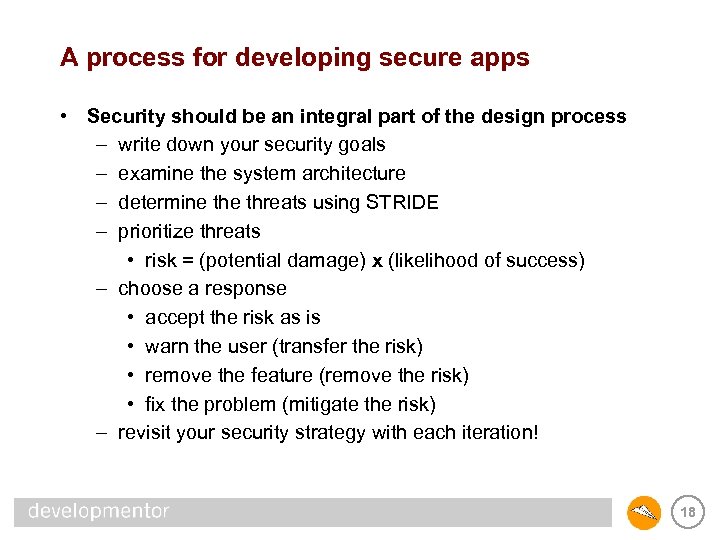 A process for developing secure apps

• Security should be an integral part of the design process
– write down your security goals
– examine the system architecture
– determine the threats using STRIDE
– prioritize threats
• risk = (potential damage) x (likelihood of success)
– choose a response
• accept the risk as is
• warn the user (transfer the risk)
• remove the feature (remove the risk)
• fix the problem (mitigate the risk)
– revisit your security strategy with each iteration!

developmentor

18